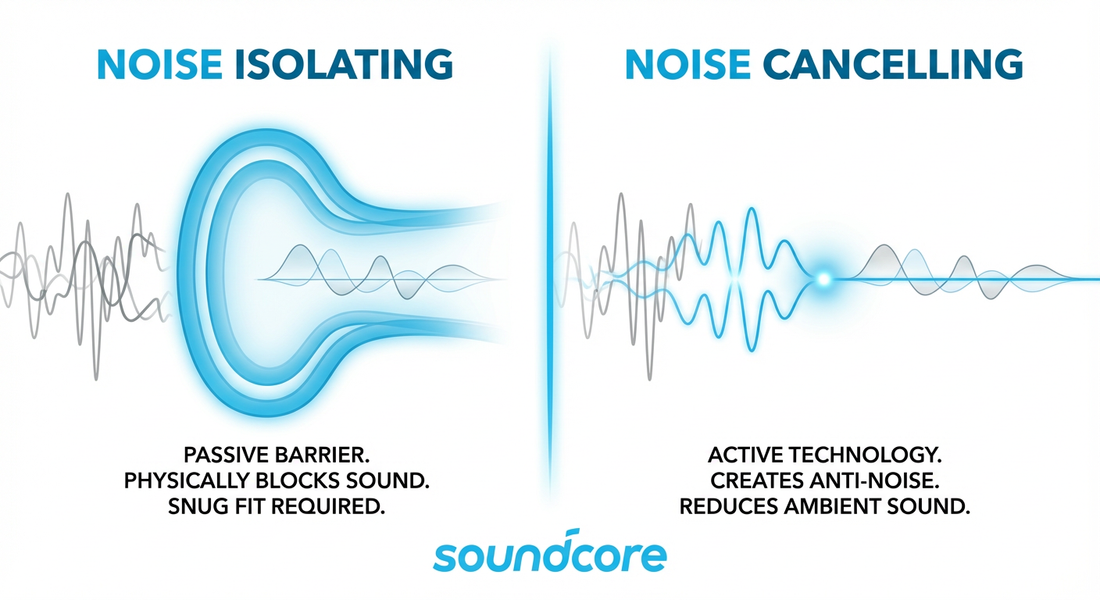 NOISE ISOLATING

PASSIVE BARRIER.
PHYSICALLY BLOCKS SOUND.
SNUG FIT REQUIRED.

NOISE CANCELLING

ACTIVE TECHNOLOGY.
CREATES ANTI-NOISE.
REDUCES AMBIENT SOUND.

soundcore